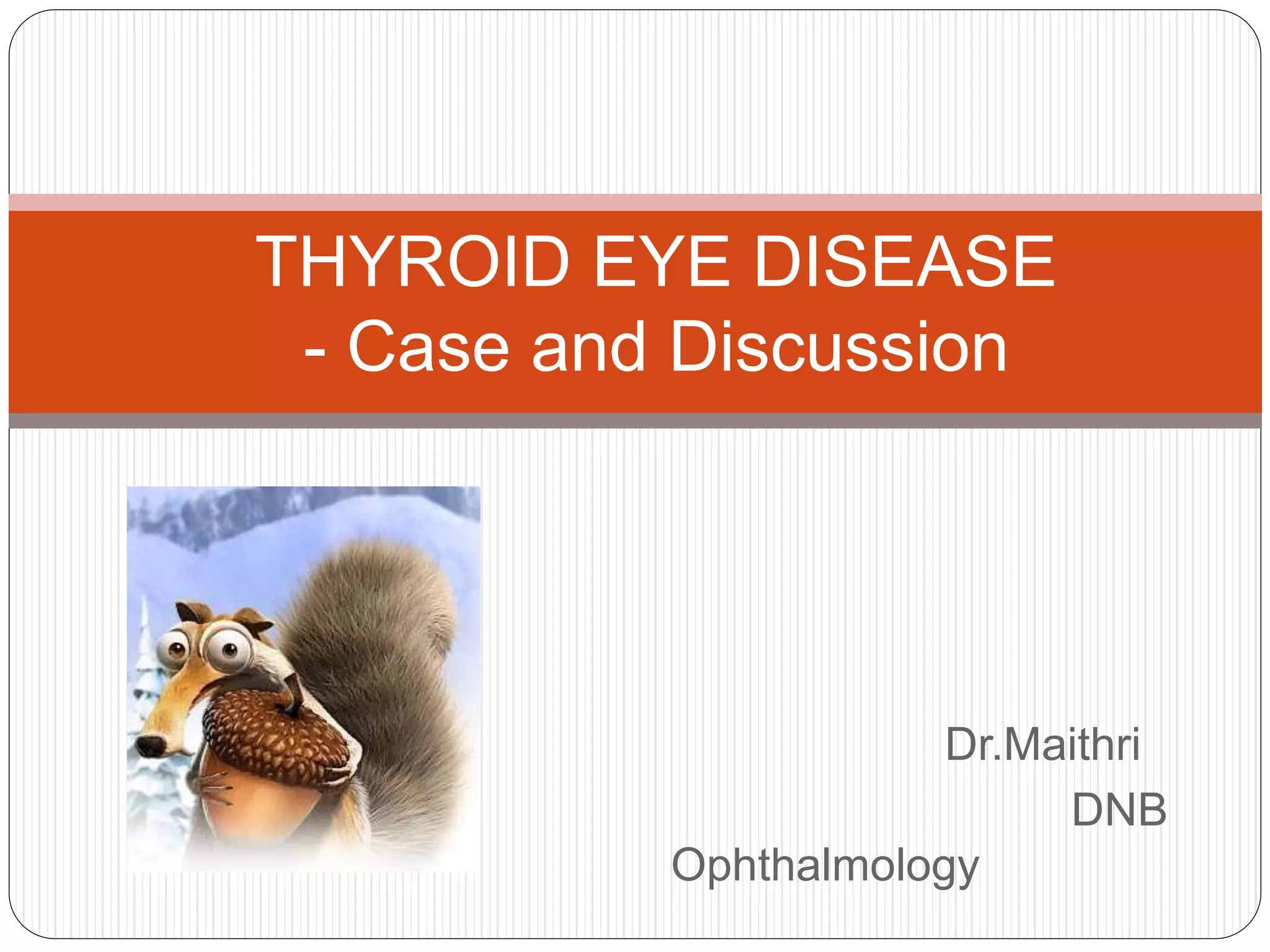 THYROID EYE DISEASE
- Case and Discussion

Dr.Maithri
DNB
Ophthalmology